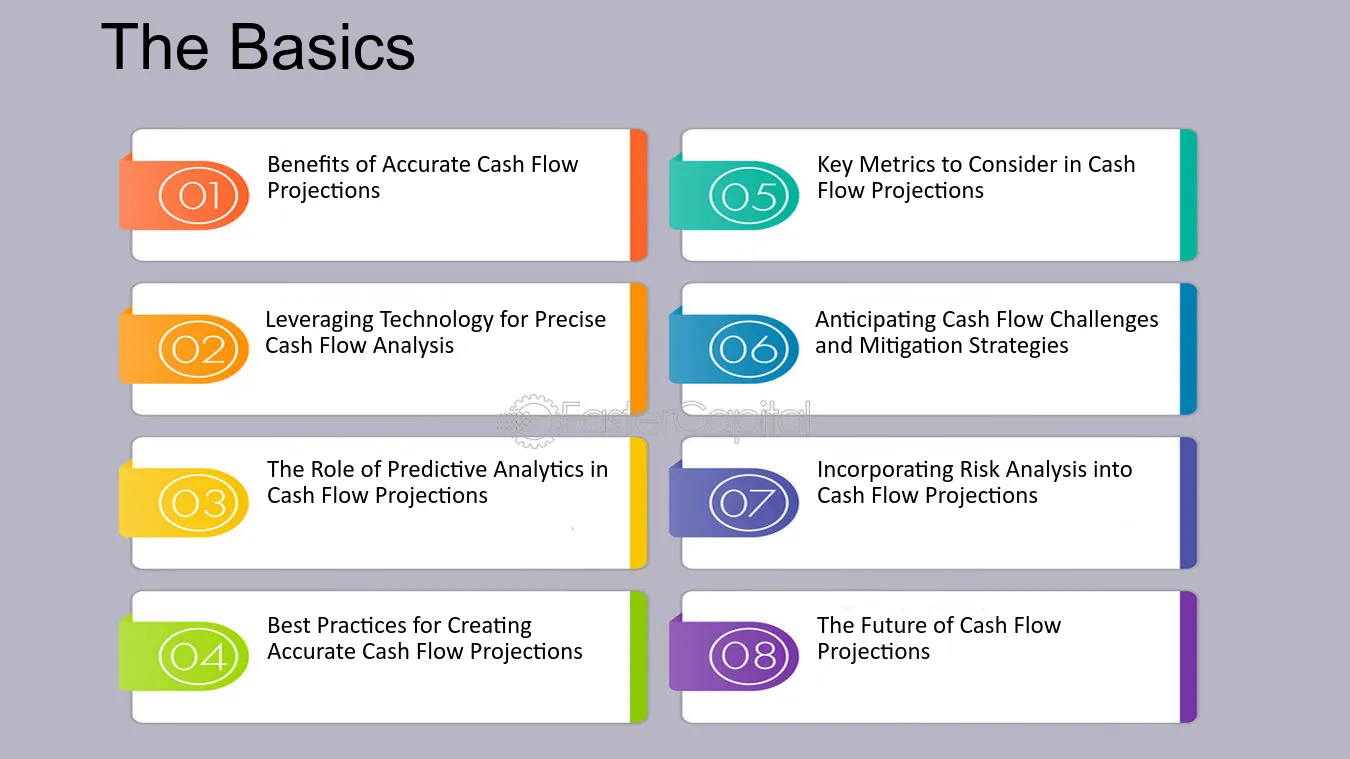 The Basics

01 Benefits of Accurate Cash Flow Projections

02 Leveraging Technology for Precise Cash Flow Analysis

03 The Role of Predictive Analytics in Cash Flow Projections

04 Best Practices for Creating Accurate Cash Flow Projections

05 Key Metrics to Consider in Cash Flow Projections

06 Anticipating Cash Flow Challenges and Mitigation Strategies

07 Incorporating Risk Analysis into Cash Flow Projections

08 The Future of Cash Flow Projections

FasterCapital